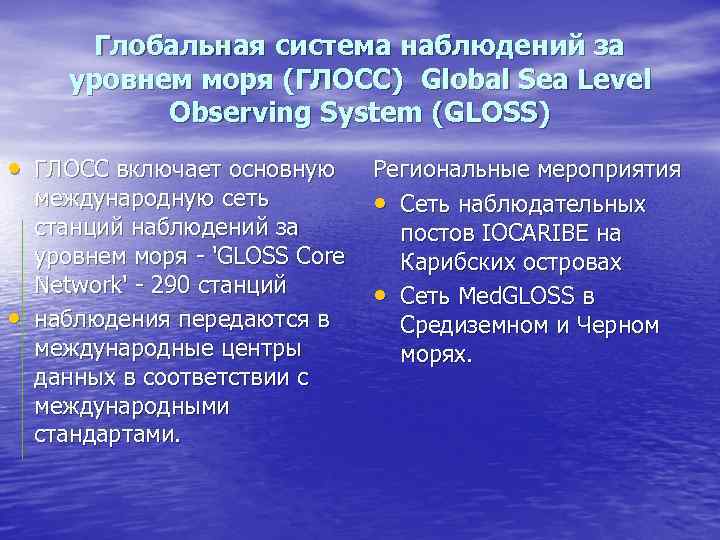 Глобальная система наблюдений за уровнем моря (ГЛОСС) Global Sea Level Observing System (GLOSS)

• ГЛОСС включает основную международную сеть станций наблюдений за уровнем моря - 'GLOSS Core Network' - 290 станций
• наблюдения передаются в международные центры данных в соответствии с международными стандартами.

Региональные мероприятия
• Сеть наблюдательных постов IOCARIBE на Карибских островах
• Сеть MedGLOSS в Средиземном и Черном морях.